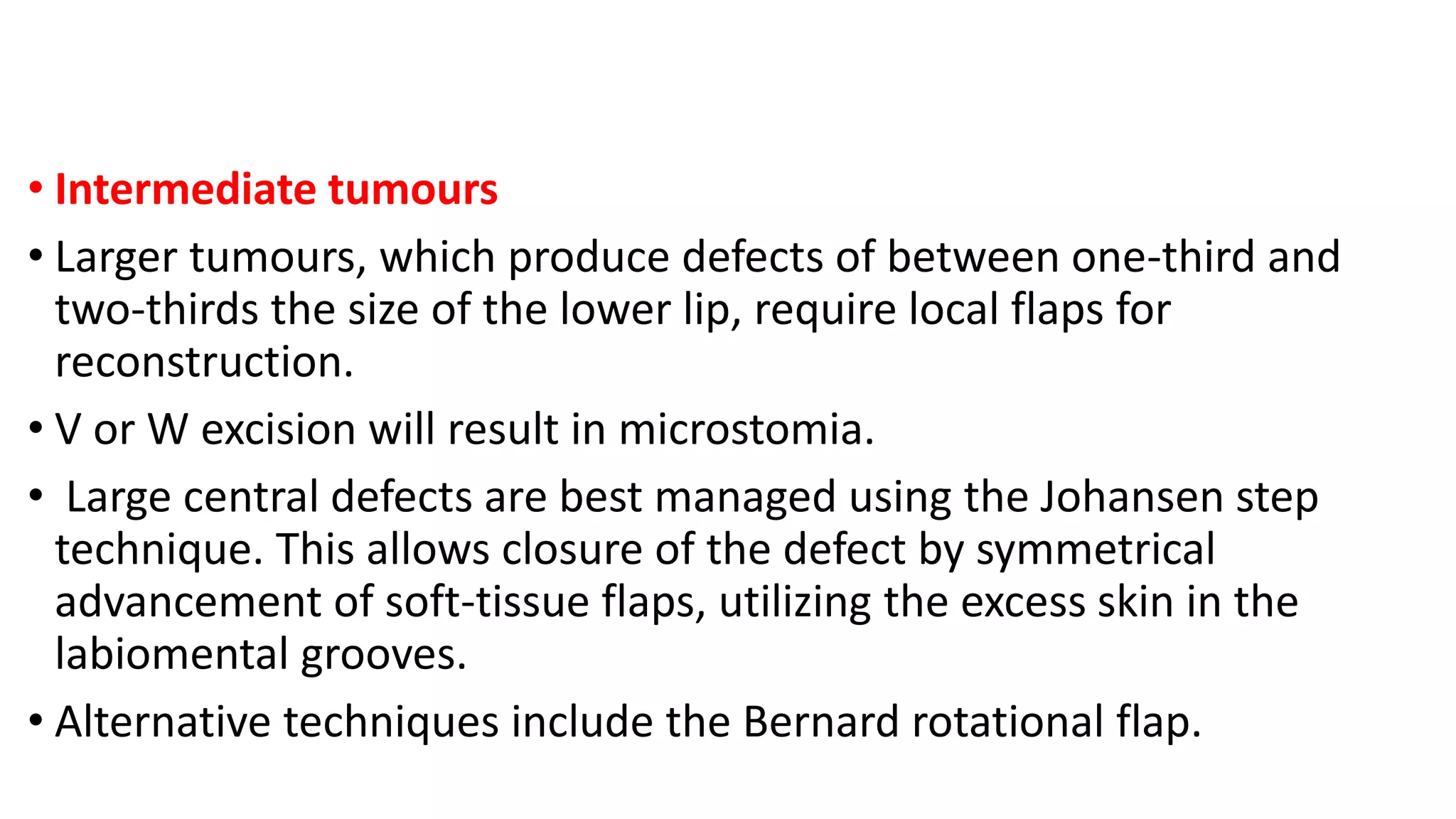 • Intermediate tumours

• Larger tumours, which produce defects of between one-third and two-thirds the size of the lower lip, require local flaps for reconstruction.

• V or W excision will result in microstomia.

• Large central defects are best managed using the Johansen step technique. This allows closure of the defect by symmetrical advancement of soft-tissue flaps, utilizing the excess skin in the labiomental grooves.

• Alternative techniques include the Bernard rotational flap.